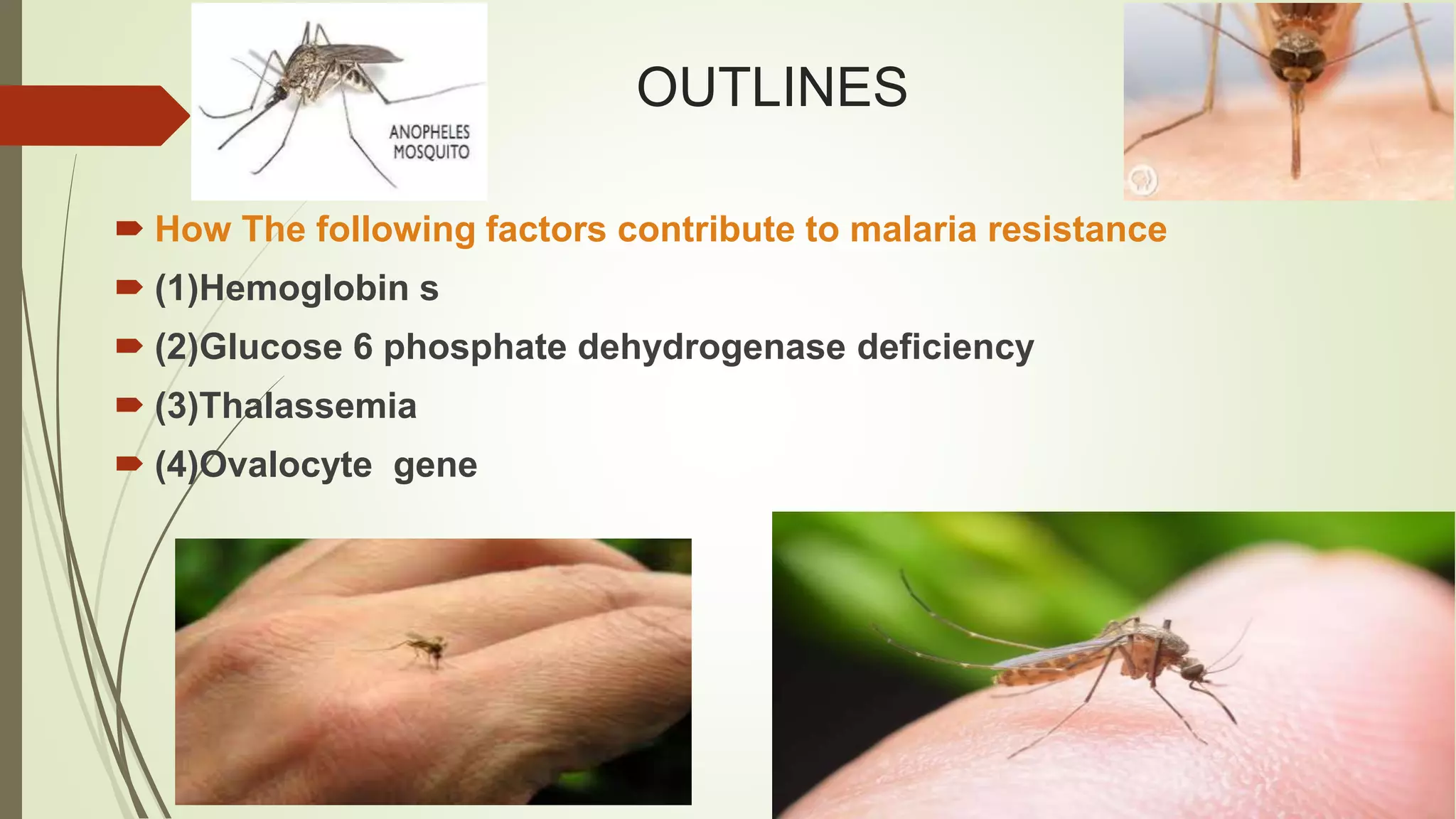 ANOPHELES MOSQUITO

OUTLINES

How The following factors contribute to malaria resistance
(1)Hemoglobin s
(2)Glucose 6 phosphate dehydrogenase deficiency
(3)Thalassemia
(4)Ovalocyte gene